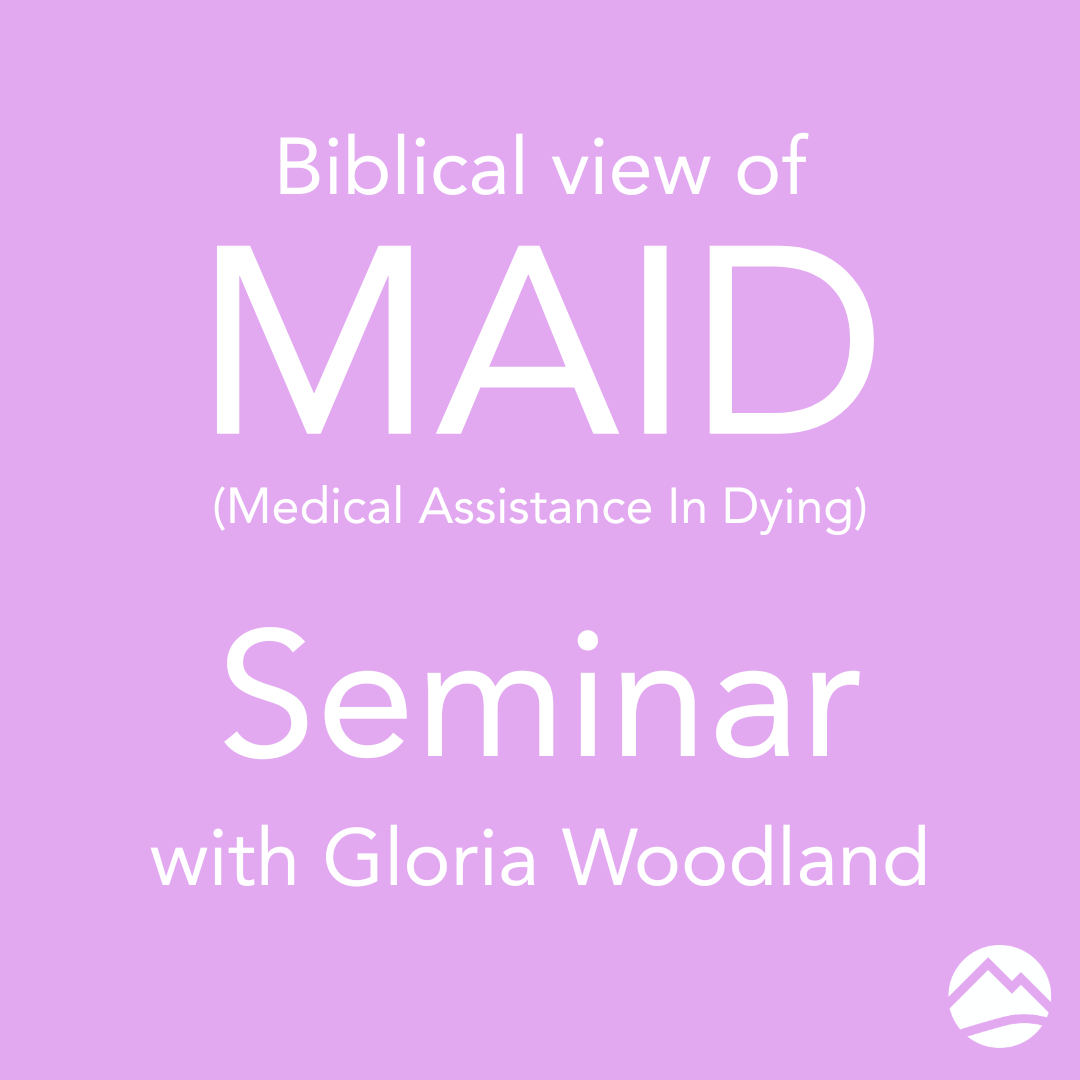 Biblical view of

MAID

(Medical Assistance In Dying)

Seminar

with Gloria Woodland